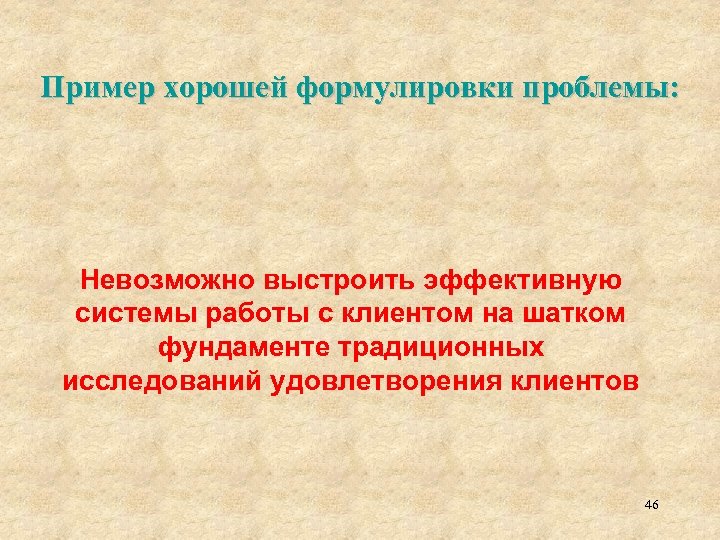 Пример хорошей формулировки проблемы:

Невозможно выстроить эффективную системы работы с клиентом на шатком фундаменте традиционных исследований удовлетворения клиентов

46